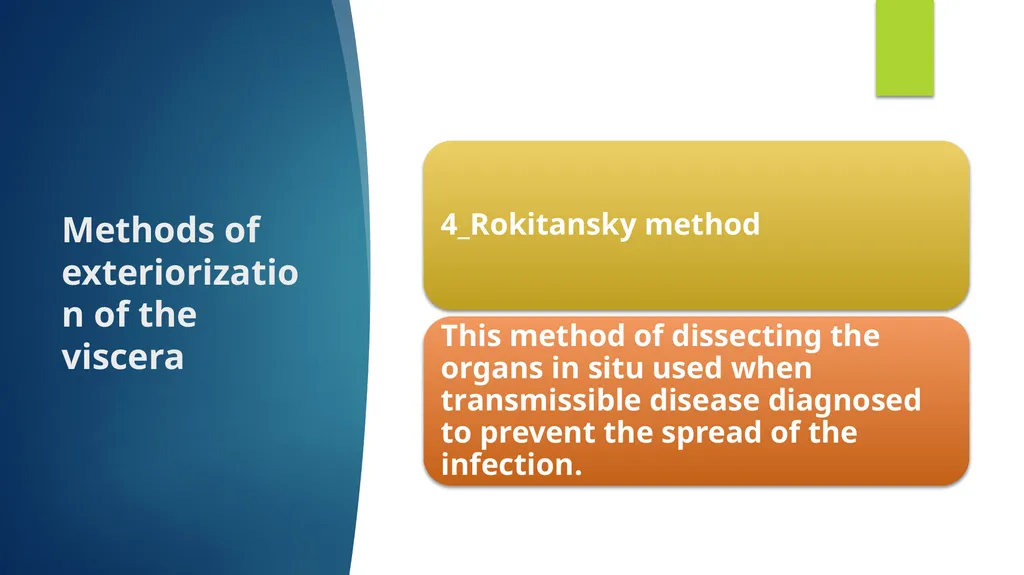 Methods of exteriorization of the viscera

4_Rokitansky method

This method of dissecting the organs in situ used when transmissible disease diagnosed to prevent the spread of the infection.